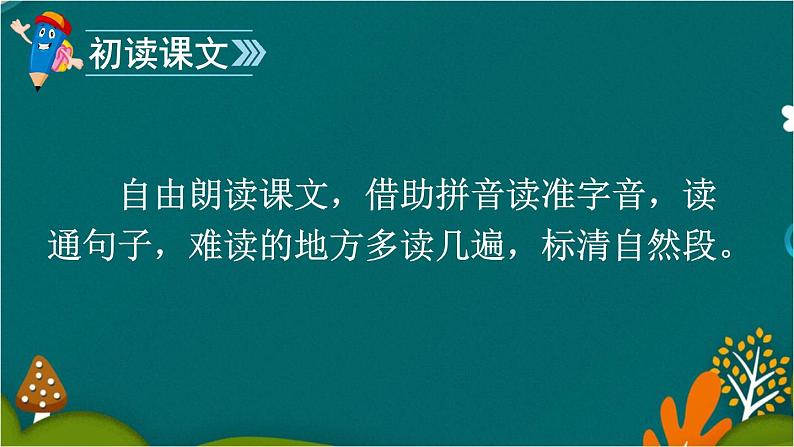 初读课文

自由朗读课文，借助拼音读准字音，读通句子，难读的地方多读几遍，标清自然段。